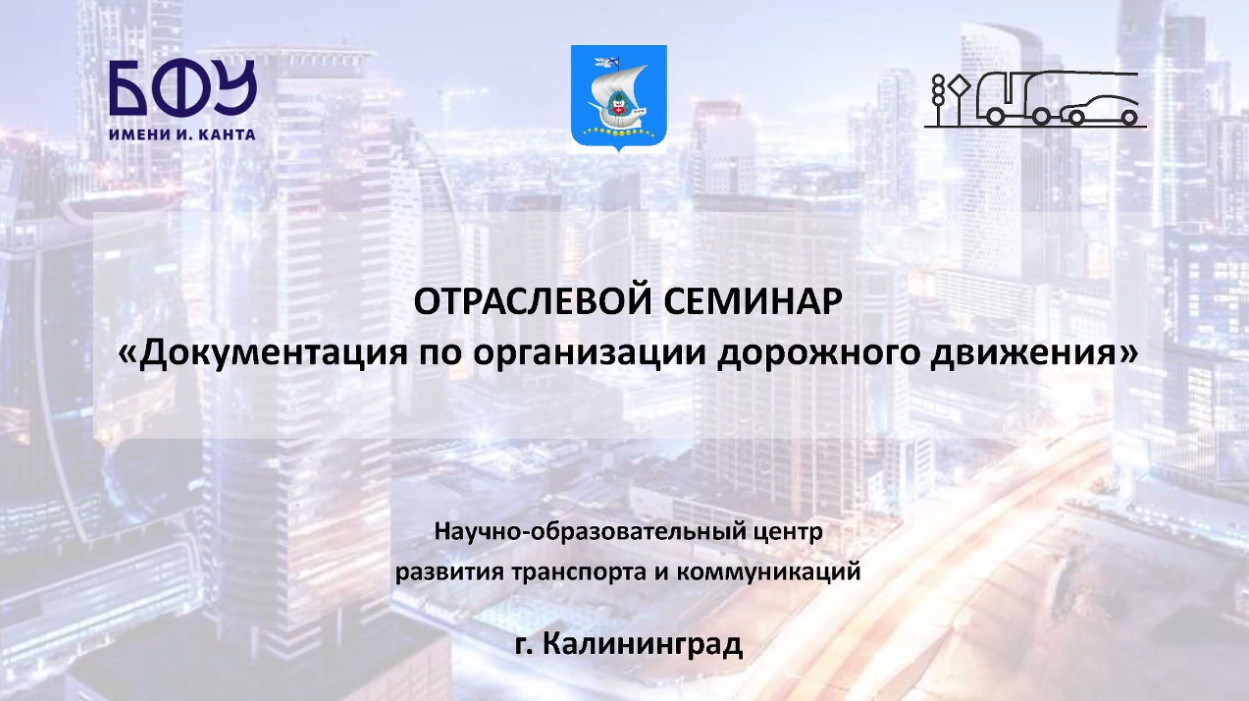 БФУ
ИМЕНИ И. КАНТА

ОТРАСЛЕВОЙ СЕМИНАР
«Документация по организации дорожного движения»

Научно-образовательный центр
развития транспорта и коммуникаций

г. Калининград